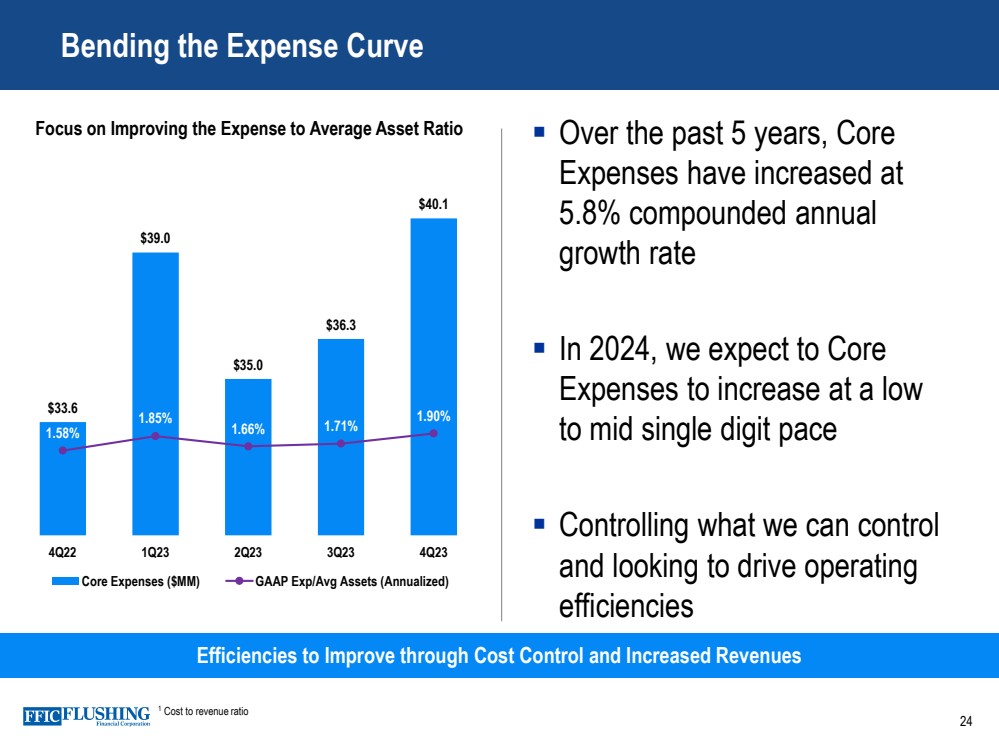 Bending the Expense Curve

Focus on Improving the Expense to Average Asset Ratio

$33.6
$39.0
$35.0
$36.3
$40.1

1.58%
1.85%
1.66%
1.71%
1.90%

4Q22
1Q23
2Q23
3Q23
4Q23

Core Expenses ($MM)
GAAP Exp/Avg Assets (Annualized)

▪ Over the past 5 years, Core Expenses have increased at 5.8% compounded annual growth rate

▪ In 2024, we expect to Core Expenses to increase at a low to mid single digit pace

▪ Controlling what we can control and looking to drive operating efficiencies

Efficiencies to Improve through Cost Control and Increased Revenues

FFIC FLUSHING Financial Corporation

$^1$ Cost to revenue ratio

24